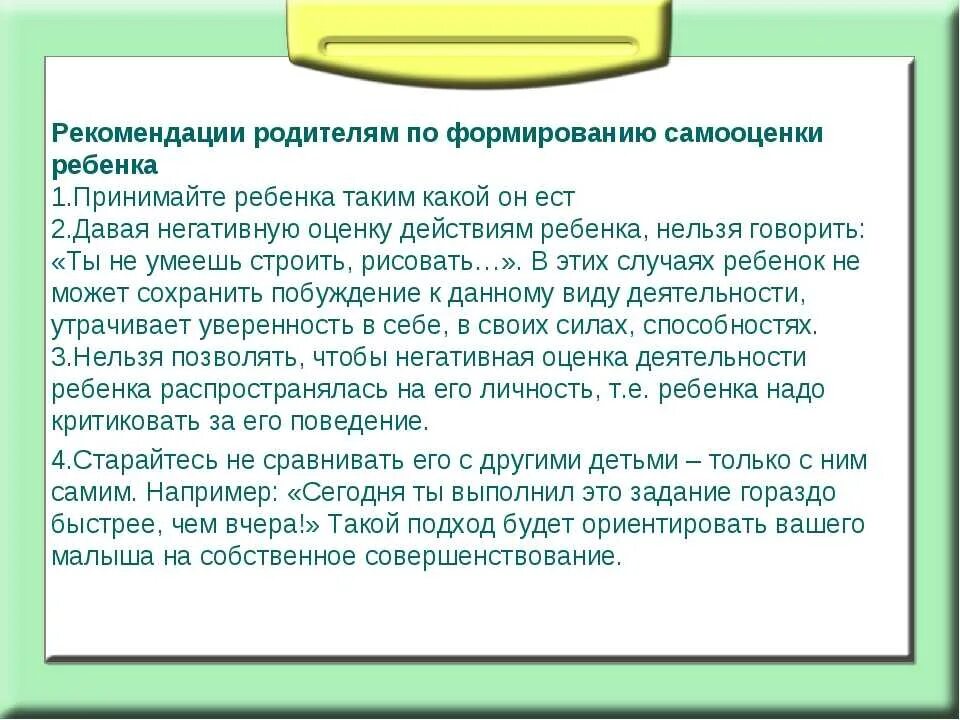 Рекомендации родителям по формированию самооценки ребенка
1.Принимайте ребенка таким какой он ест
2.Давая негативную оценку действиям ребенка, нельзя говорить: «Ты не умеешь строить, рисовать…». В этих случаях ребенок не может сохранить побуждение к данному виду деятельности, утрачивает уверенность в себе, в своих силах, способностях.
3.Нельзя позволять, чтобы негативная оценка деятельности ребенка распространялась на его личность, т.е. ребенка надо критиковать за его поведение.

4.Старайтесь не сравнивать его с другими детьми – только с ним самим. Например: «Сегодня ты выполнил это задание гораздо быстрее, чем вчера!» Такой подход будет ориентировать вашего малыша на собственное совершенствование.